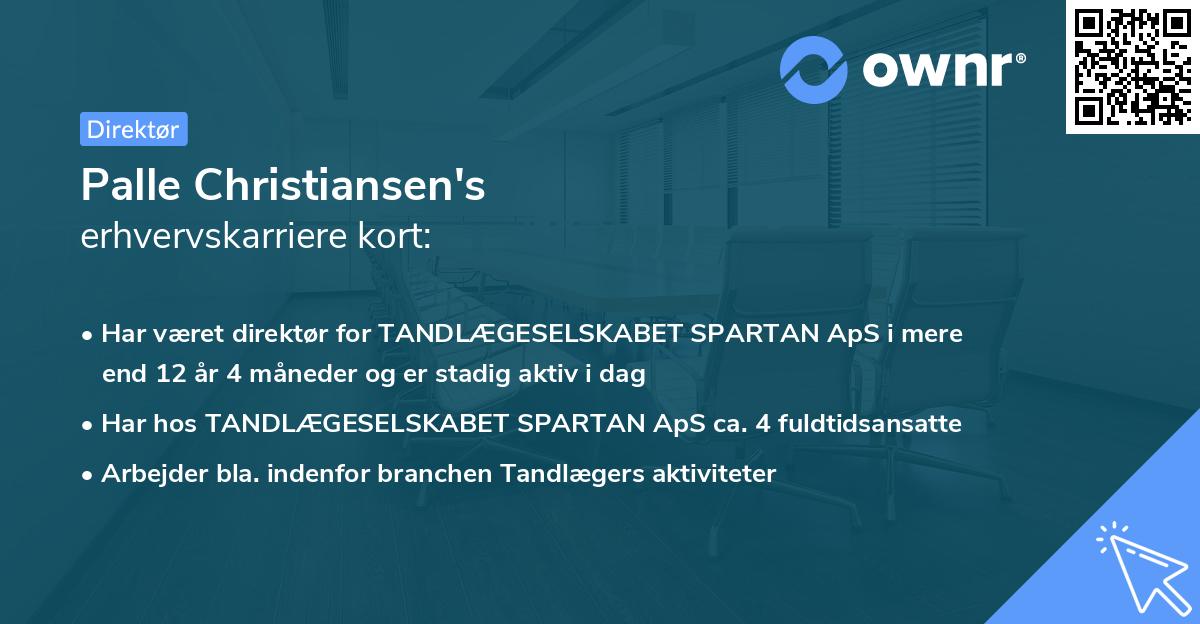 ownr®

Direktør

Palle Christiansen's
erhvervskarriere kort:

• Har været direktør for TANDLÆGESELSKABET SPARTAN ApS i mere end 12 år 4 måneder og er stadig aktiv i dag
• Har hos TANDLÆGESELSKABET SPARTAN ApS ca. 4 fuldtidsansatte
• Arbejder bla. indenfor branchen Tandlægers aktiviteter